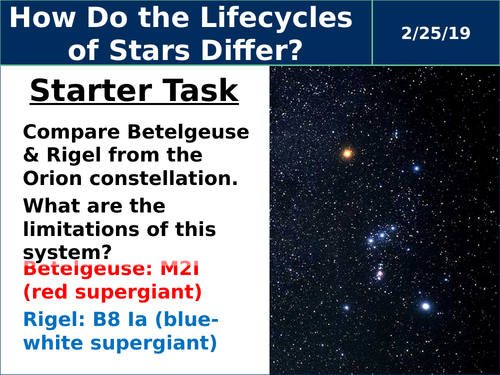 How Do the Lifecycles of Stars Differ?

2/25/19

Starter Task

Compare Betelgeuse & Rigel from the Orion constellation.

What are the limitations of this system?

Betelgeuse: M2I (red supergiant)

Rigel: B8 Ia (blue-white supergiant)